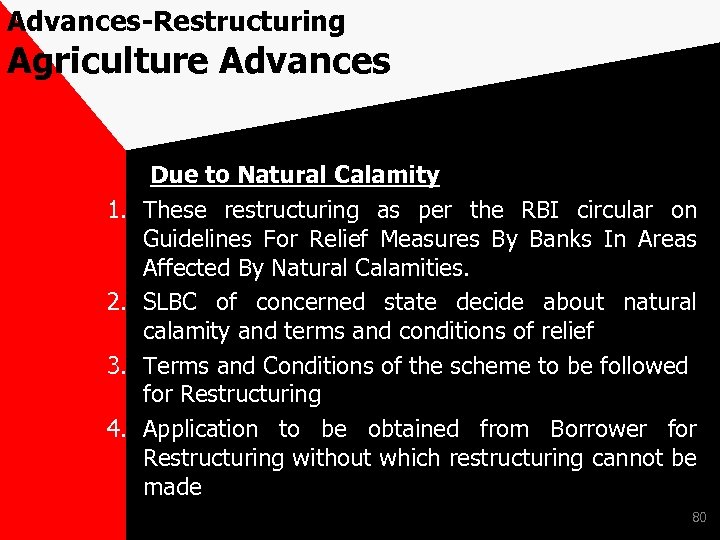 Advances-Restructuring
Agriculture Advances

Due to Natural Calamity

1. These restructuring as per the RBI circular on Guidelines For Relief Measures By Banks In Areas Affected By Natural Calamities.
2. SLBC of concerned state decide about natural calamity and terms and conditions of relief
3. Terms and Conditions of the scheme to be followed for Restructuring
4. Application to be obtained from Borrower for Restructuring without which restructuring cannot be made

80